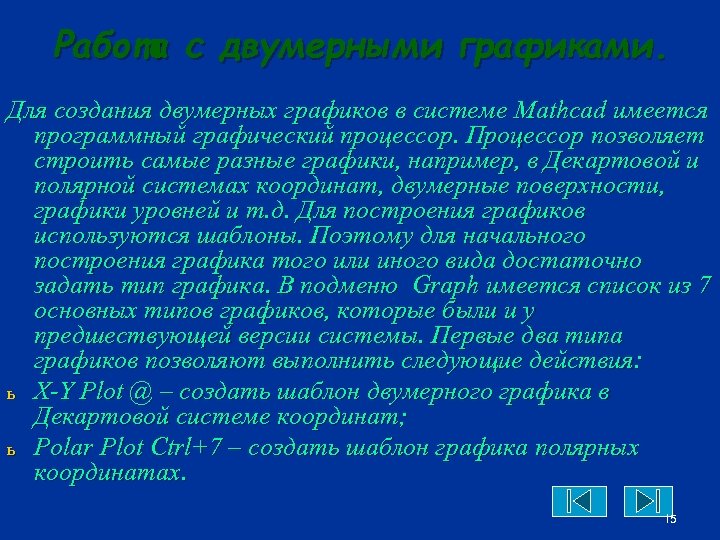 Работа с двумерными графиками.

Для создания двумерных графиков в системе Mathcad имеется программный графический процессор. Процессор позволяет строить самые разные графики, например, в Декартовой и полярной системах координат, двумерные поверхности, графики уровней и т.д. Для построения графиков используются шаблоны. Поэтому для начального построения графика того или иного вида достаточно задать тип графика. В подменю Graph имеется список из 7 основных типов графиков, которые были и у предшествующей версии системы. Первые два типа графиков позволяют выполнить следующие действия:

ь X-Y Plot @ – создать шаблон двумерного графика в Декартовой системе координат;

ь Polar Plot Ctrl+7 – создать шаблон графика полярных координатах.

15